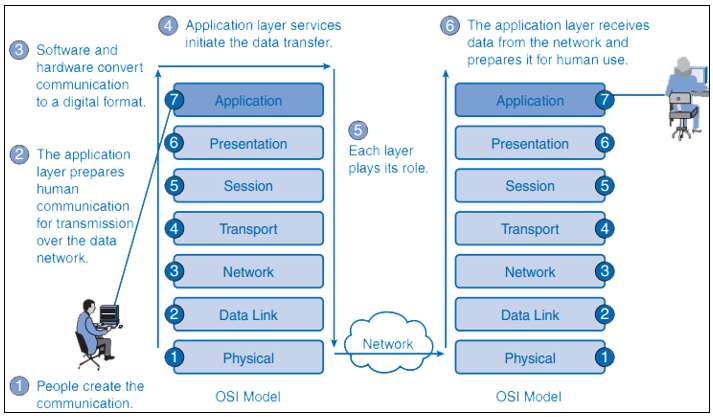 3 Software and hardware convert communication to a digital format.

2 The application layer prepares human communication for transmission over the data network.

1 People create the communication.

4 Application layer services initiate the data transfer.

7 Application
6 Presentation
5 Session
4 Transport
3 Network
2 Data Link
1 Physical

OSI Model

5 Each layer plays its role.

Network

6 The application layer receives data from the network and prepares it for human use.

Application 7
Presentation 6
Session 5
Transport 4
Network 3
Data Link 2
Physical 1

OSI Model